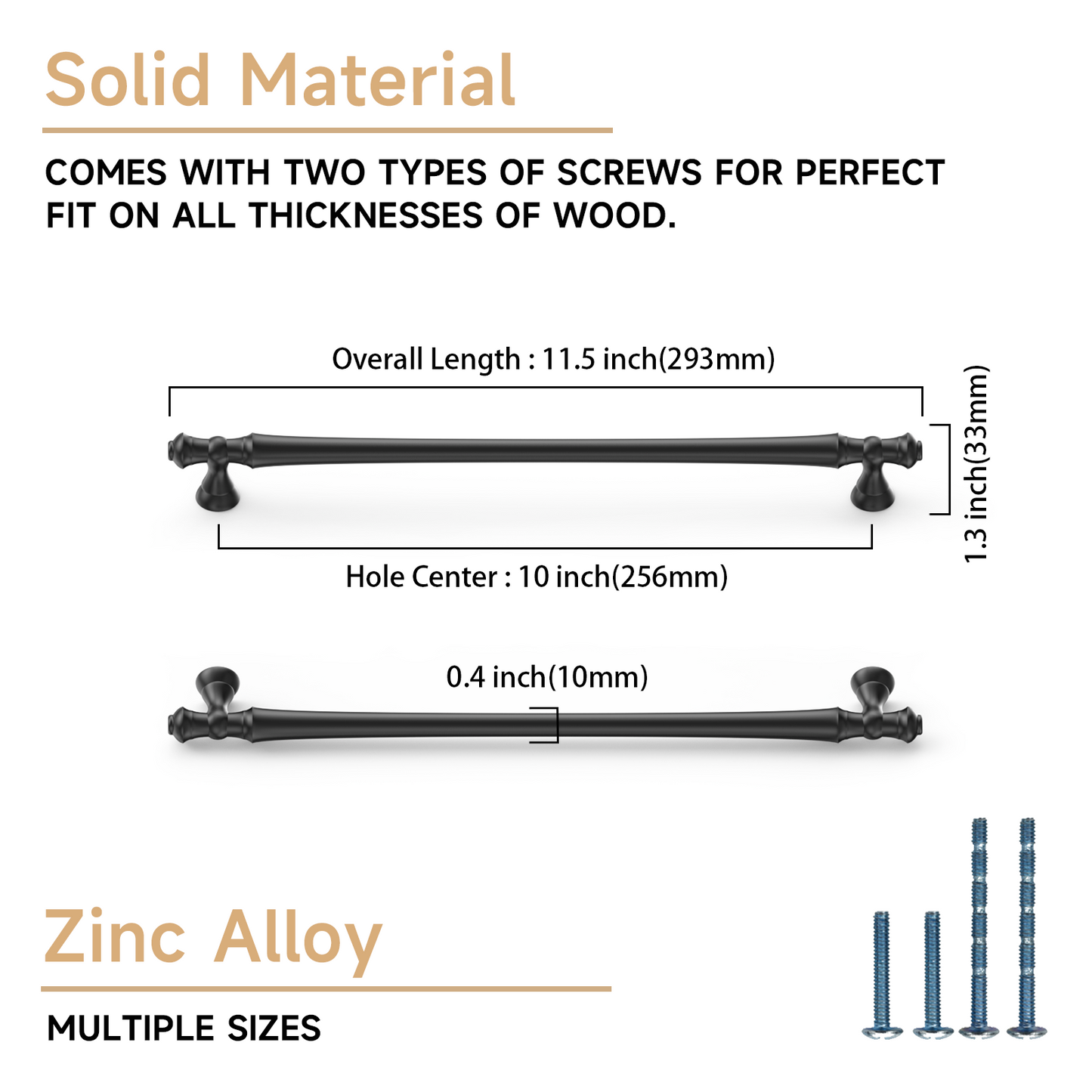 Solid Material

COMES WITH TWO TYPES OF SCREWS FOR PERFECT FIT ON ALL THICKNESSES OF WOOD.

Overall Length : 11.5 inch(293mm)

1.3 inch(33mm)

Hole Center : 10 inch(256mm)

0.4 inch(10mm)

Zinc Alloy

MULTIPLE SIZES